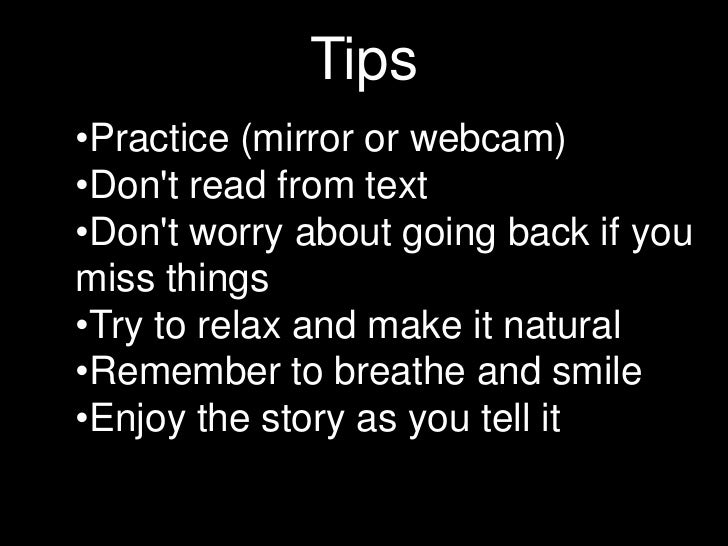 Tips

•Practice (mirror or webcam)
•Don't read from text
•Don't worry about going back if you miss things
•Try to relax and make it natural
•Remember to breathe and smile
•Enjoy the story as you tell it